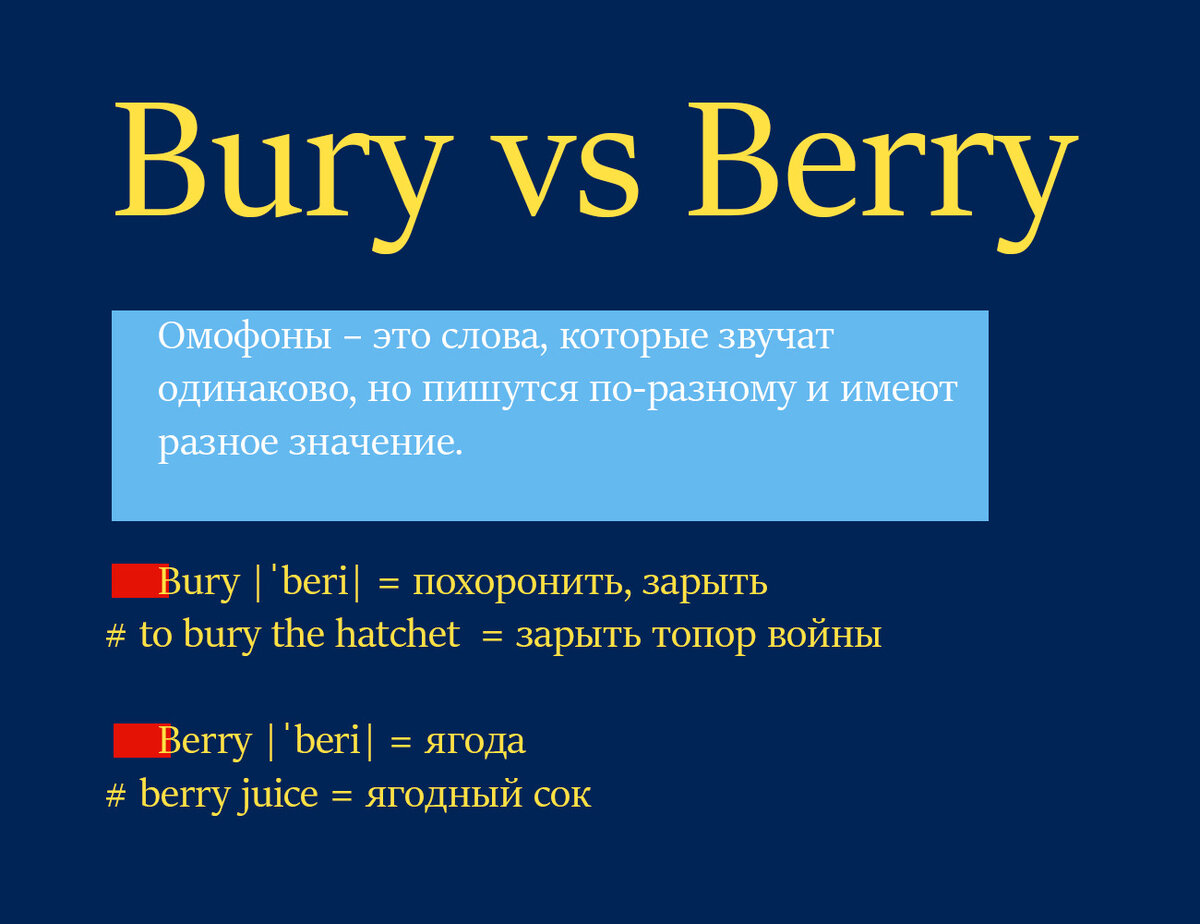 Bury vs Berry

Омофоны – это слова, которые звучат одинаково, но пишутся по-разному и имеют разное значение.

Bury |ˈberi| = похоронить, зарыть
# to bury the hatchet = зарыть топор войны

Berry |ˈberi| = ягода
# berry juice = ягодный сок